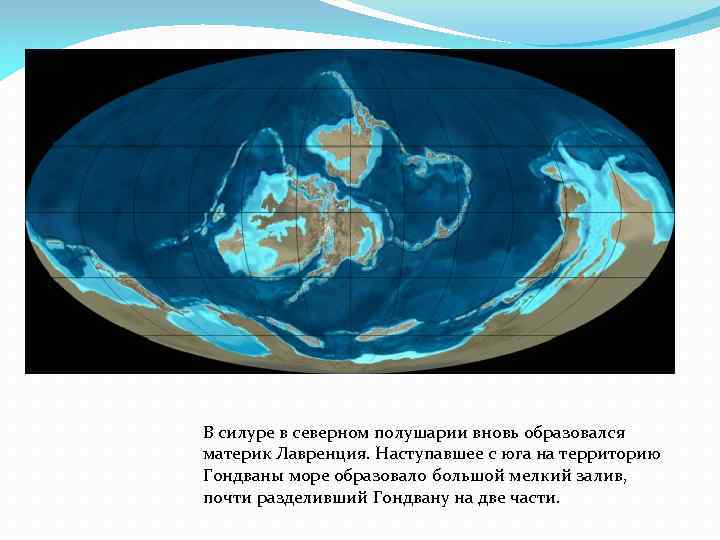 В силуре в северном полушарии вновь образовался материк Лавренция. Наступавшее с юга на территорию Гондваны море образовало большой мелкий залив, почти разделивший Гондвану на две части.